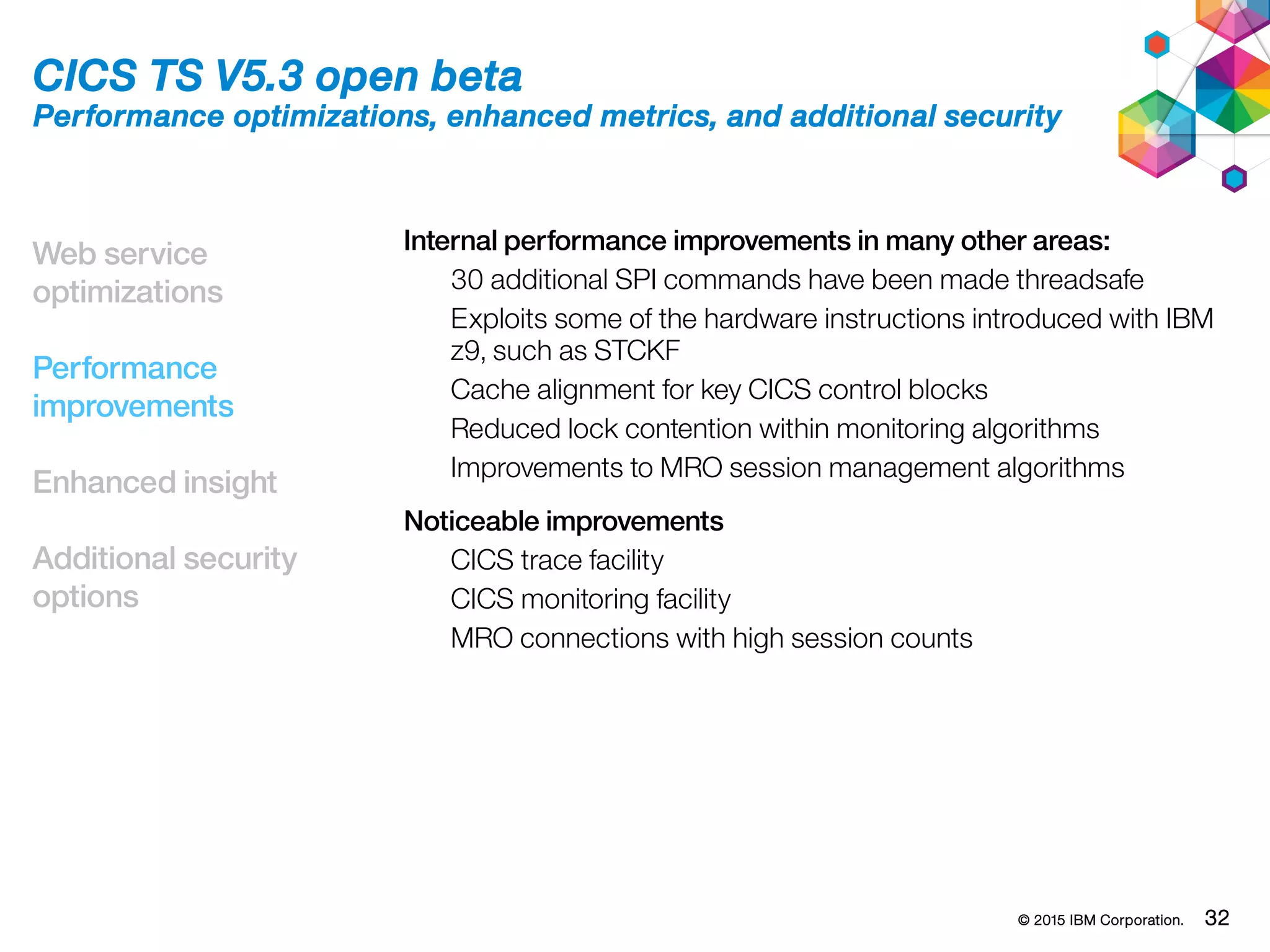 CICS TS V5.3 open beta
Performance optimizations, enhanced metrics, and additional security

Web service optimizations

Performance improvements

Enhanced insight

Additional security options

Internal performance improvements in many other areas:

30 additional SPI commands have been made threadsafe

Exploits some of the hardware instructions introduced with IBM z9, such as STCKF

Cache alignment for key CICS control blocks

Reduced lock contention within monitoring algorithms

Improvements to MRO session management algorithms

Noticeable improvements

CICS trace facility

CICS monitoring facility

MRO connections with high session counts

© 2015 IBM Corporation. 32